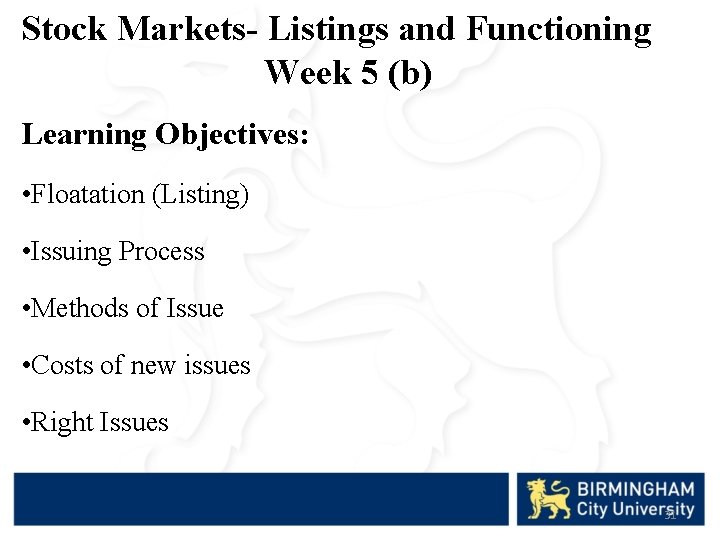 Stock Markets- Listings and Functioning
Week 5 (b)

Learning Objectives:

•Floatation (Listing)

•Issuing Process

•Methods of Issue

•Costs of new issues

•Right Issues

BIRMINGHAM
City University

31